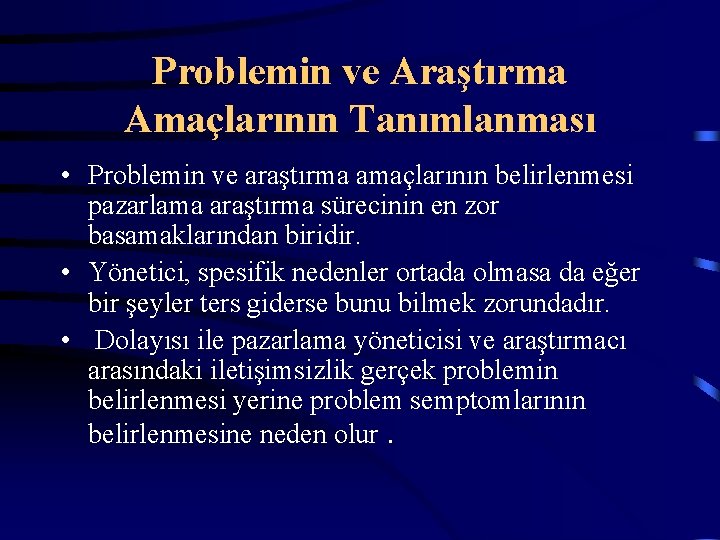 Problemin ve Araştırma Amaçlarının Tanımlanması

• Problemin ve araştırma amaçlarının belirlenmesi pazarlama araştırma sürecinin en zor basamaklarından biridir.

• Yönetici, spesifik nedenler ortada olmasa da eğer bir şeyler ters giderse bunu bilmek zorundadır.

• Dolayısı ile pazarlama yöneticisi ve araştırmacı arasındaki iletişimsizlik gerçek problemin belirlenmesi yerine problem semptomlarının belirlenmesine neden olur .